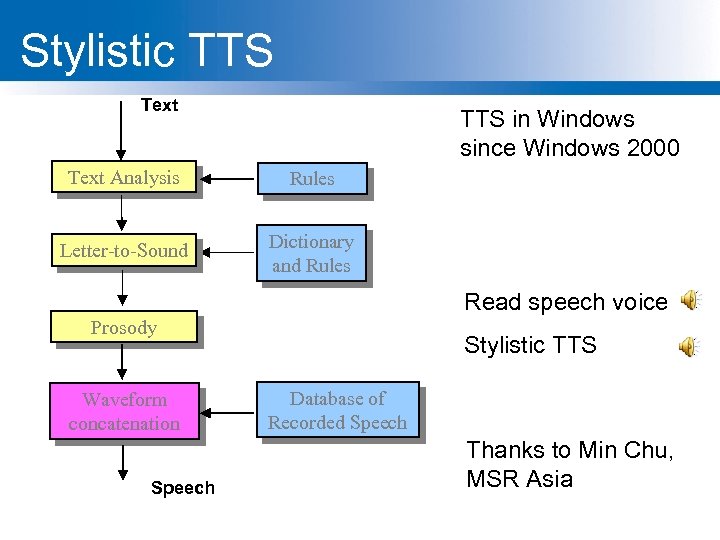 Stylistic TTS

Text

Text Analysis

Rules

Letter-to-Sound

Dictionary and Rules

Prosody

Waveform concatenation

Database of Recorded Speech

Speech

TTS in Windows since Windows 2000

Read speech voice

Stylistic TTS

Thanks to Min Chu, MSR Asia